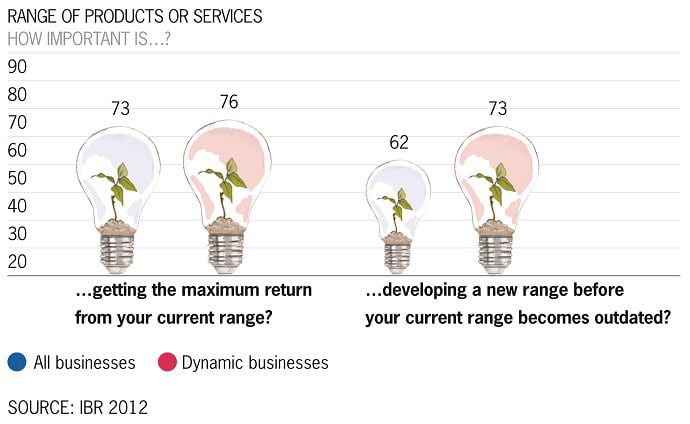 RANGE OF PRODUCTS OR SERVICES
HOW IMPORTANT IS…?

90
80
70
60
50
40
30
20

73
76
62
73

…getting the maximum return from your current range?

…developing a new range before your current range becomes outdated?

All businesses
Dynamic businesses

SOURCE: IBR 2012